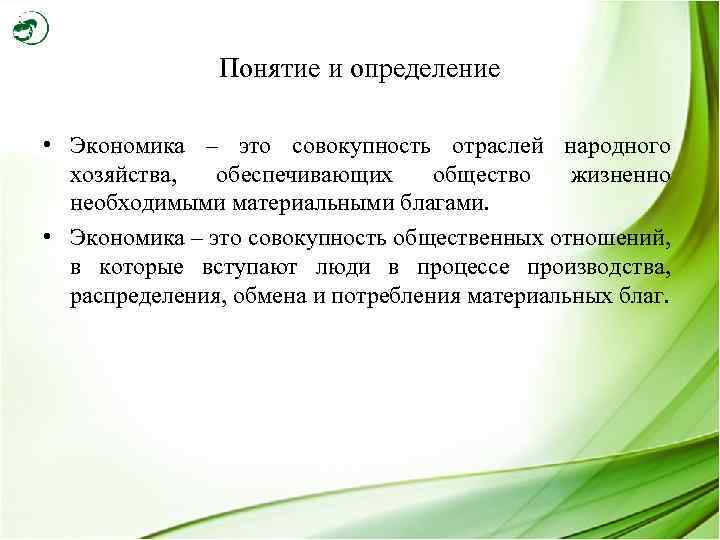 Понятие и определение

• Экономика – это совокупность отраслей народного хозяйства, обеспечивающих общество жизненно необходимыми материальными благами.

• Экономика – это совокупность общественных отношений, в которые вступают люди в процессе производства, распределения, обмена и потребления материальных благ.